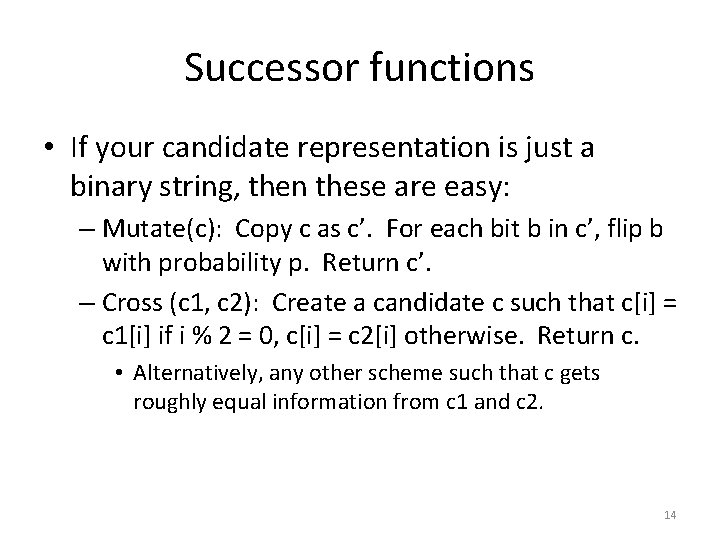 Successor functions

• If your candidate representation is just a binary string, then these are easy:

– Mutate(c): Copy c as c’. For each bit b in c’, flip b with probability p. Return c’.

– Cross (c1, c2): Create a candidate c such that c[i] = c1[i] if i % 2 = 0, c[i] = c2[i] otherwise. Return c.

• Alternatively, any other scheme such that c gets roughly equal information from c1 and c2.

14